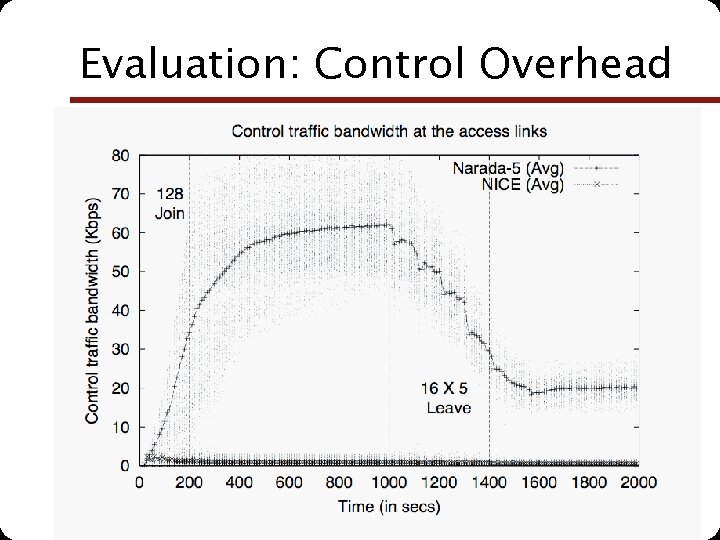 Evaluation: Control Overhead

Control traffic bandwidth at the access links

Narada-5 (Avg)
NICE (Avg)

128 Join

16 X 5 Leave

Control traffic bandwidth (Kbps)

80
70
60
50
40
30
20
10
0

0 200 400 600 800 1000 1200 1400 1600 1800 2000

Time (in secs)